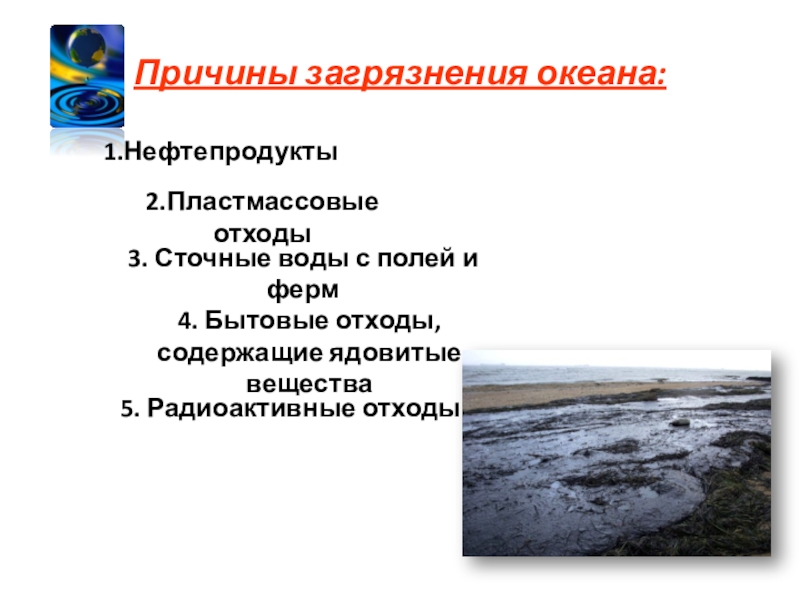 Причины загрязнения океана:

1.Нефтепродукты

2.Пластмассовые отходы

3. Сточные воды с полей и ферм

4. Бытовые отходы, содержащие ядовитые вещества

5. Радиоактивные отходы